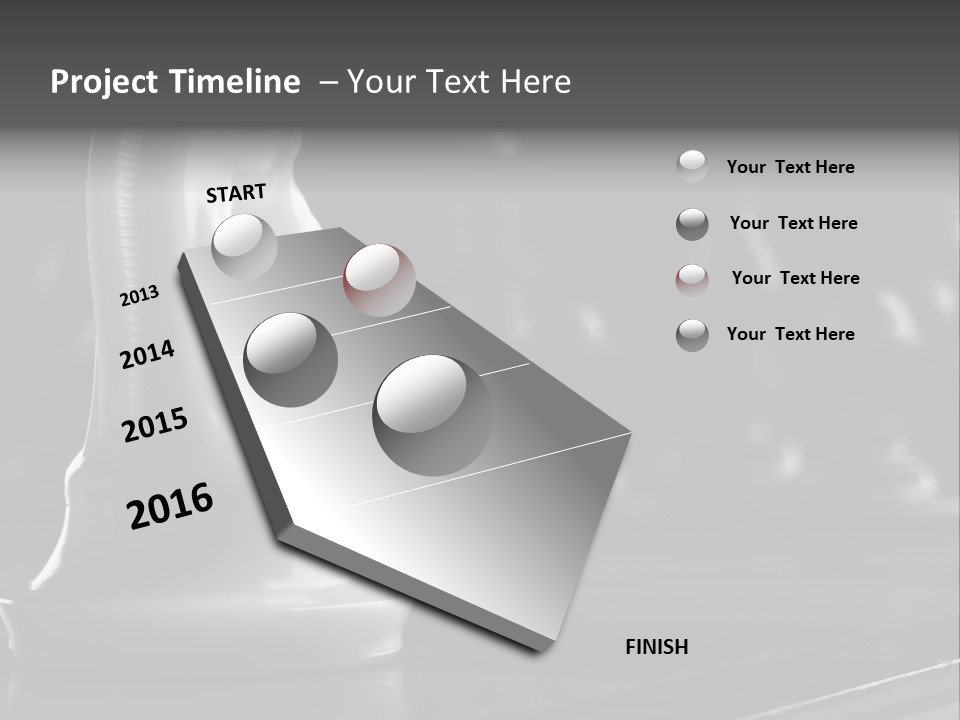 Project Timeline – Your Text Here

START

2013

2014

2015

2016

FINISH

Your Text Here

Your Text Here

Your Text Here

Your Text Here